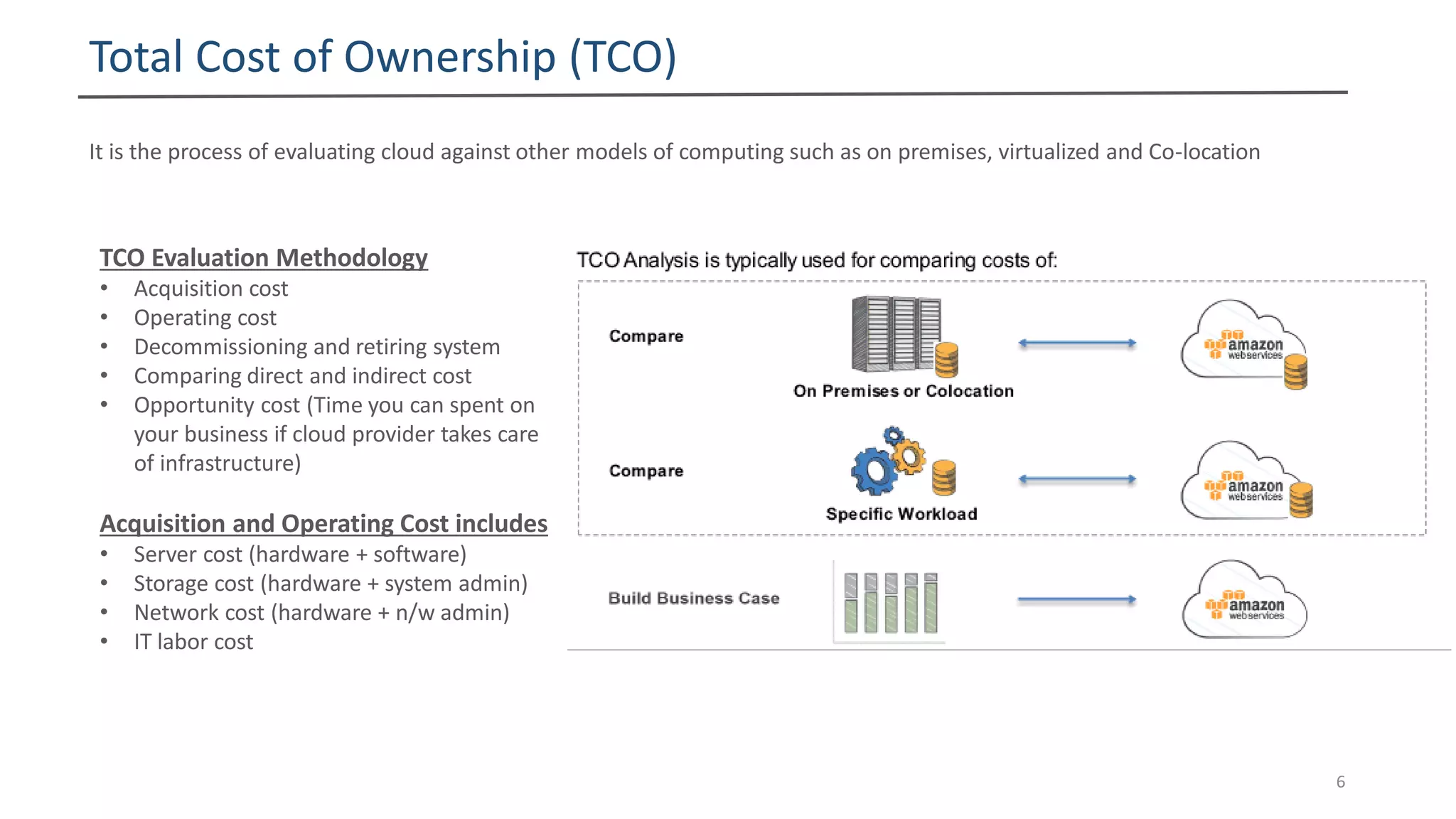 Total Cost of Ownership (TCO)

It is the process of evaluating cloud against other models of computing such as on premises, virtualized and Co-location

TCO Evaluation Methodology
• Acquisition cost
• Operating cost
• Decommissioning and retiring system
• Comparing direct and indirect cost
• Opportunity cost (Time you can spent on your business if cloud provider takes care of infrastructure)

Acquisition and Operating Cost includes
• Server cost (hardware + software)
• Storage cost (hardware + system admin)
• Network cost (hardware + n/w admin)
• IT labor cost

TCO Analysis is typically used for comparing costs of:

Compare
On Premises or Colocation
amazon webservices

Compare
Specific Workload
amazon webservices

Build Business Case
amazon webservices

6